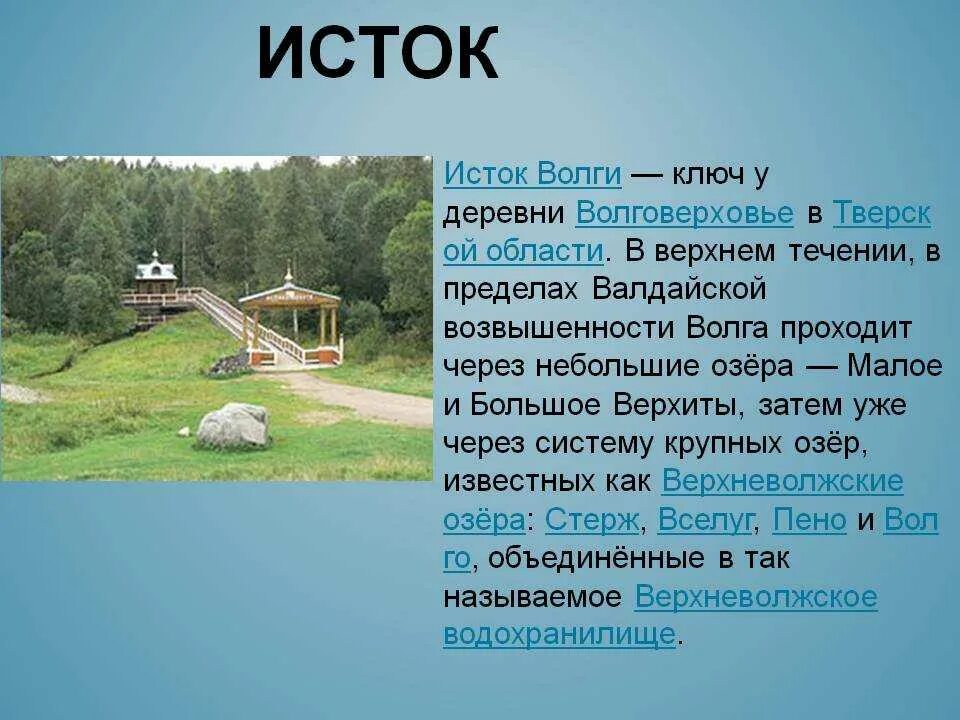 ИСТОК

Исток Волги — ключ у деревни Волговерховье в Тверской области. В верхнем течении, в пределах Валдайской возвышенности Волга проходит через небольшие озёра — Малое и Большое Верхиты, затем уже через систему крупных озёр, известных как Верхневолжские озёра: Стерж, Вселуг, Пено и Волго, объединённые в так называемое Верхневолжское водохранилище.